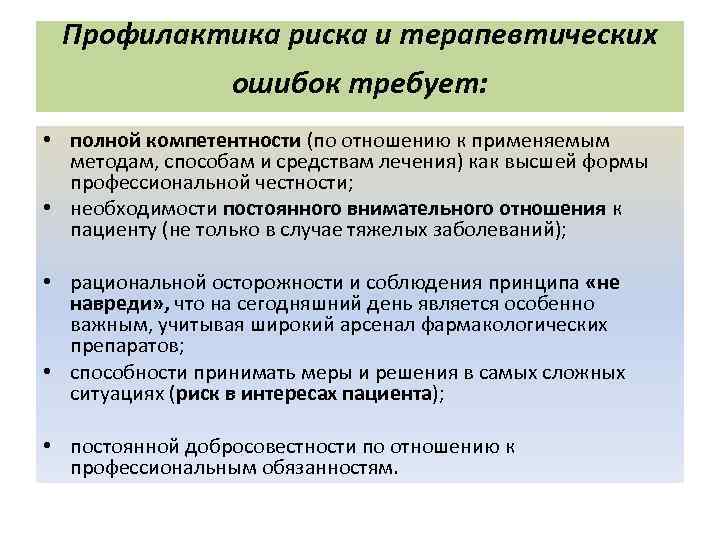 Профилактика риска и терапевтических ошибок требует:

• полной компетентности (по отношению к применяемым методам, способам и средствам лечения) как высшей формы профессиональной честности;
• необходимости постоянного внимательного отношения к пациенту (не только в случае тяжелых заболеваний);

• рациональной осторожности и соблюдения принципа «не навреди», что на сегодняшний день является особенно важным, учитывая широкий арсенал фармакологических препаратов;
• способности принимать меры и решения в самых сложных ситуациях (риск в интересах пациента);

• постоянной добросовестности по отношению к профессиональным обязанностям.